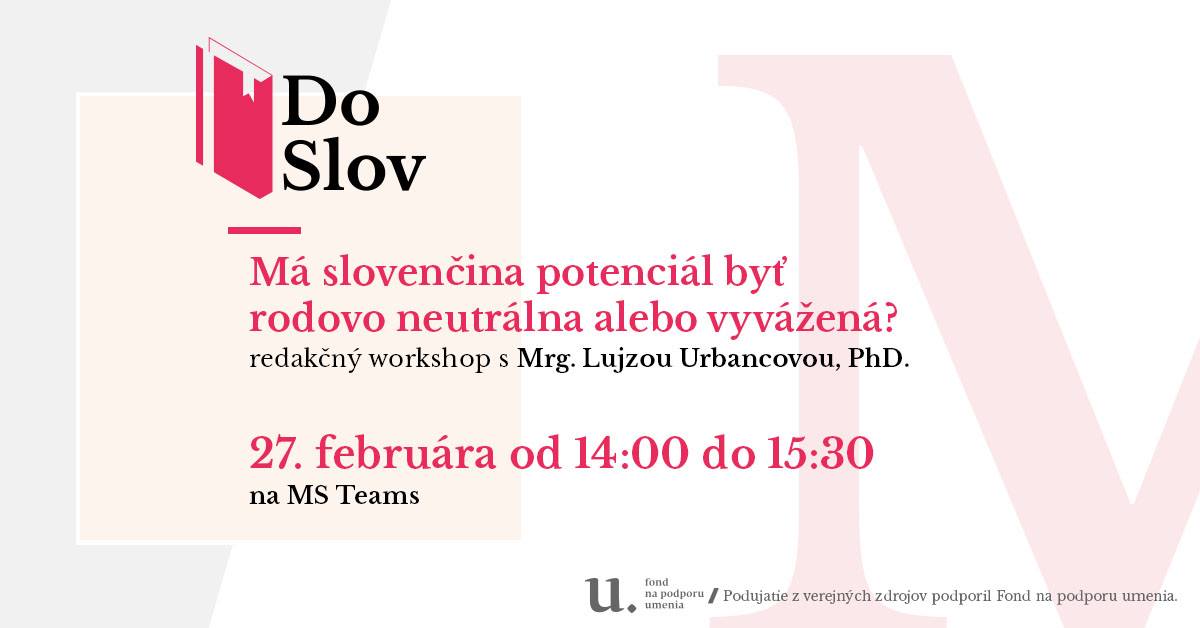 Do Slov

Má slovenčina potenciál byť rodovo neutrálna alebo vyvážená?
redakčný workshop s Mrg. Lujzou Urbancovou, PhD.

27. februára od 14:00 do 15:30
na MS Teams

u. fond na podporu umenia / Podujatie z verejných zdrojov podporil Fond na podporu umenia.